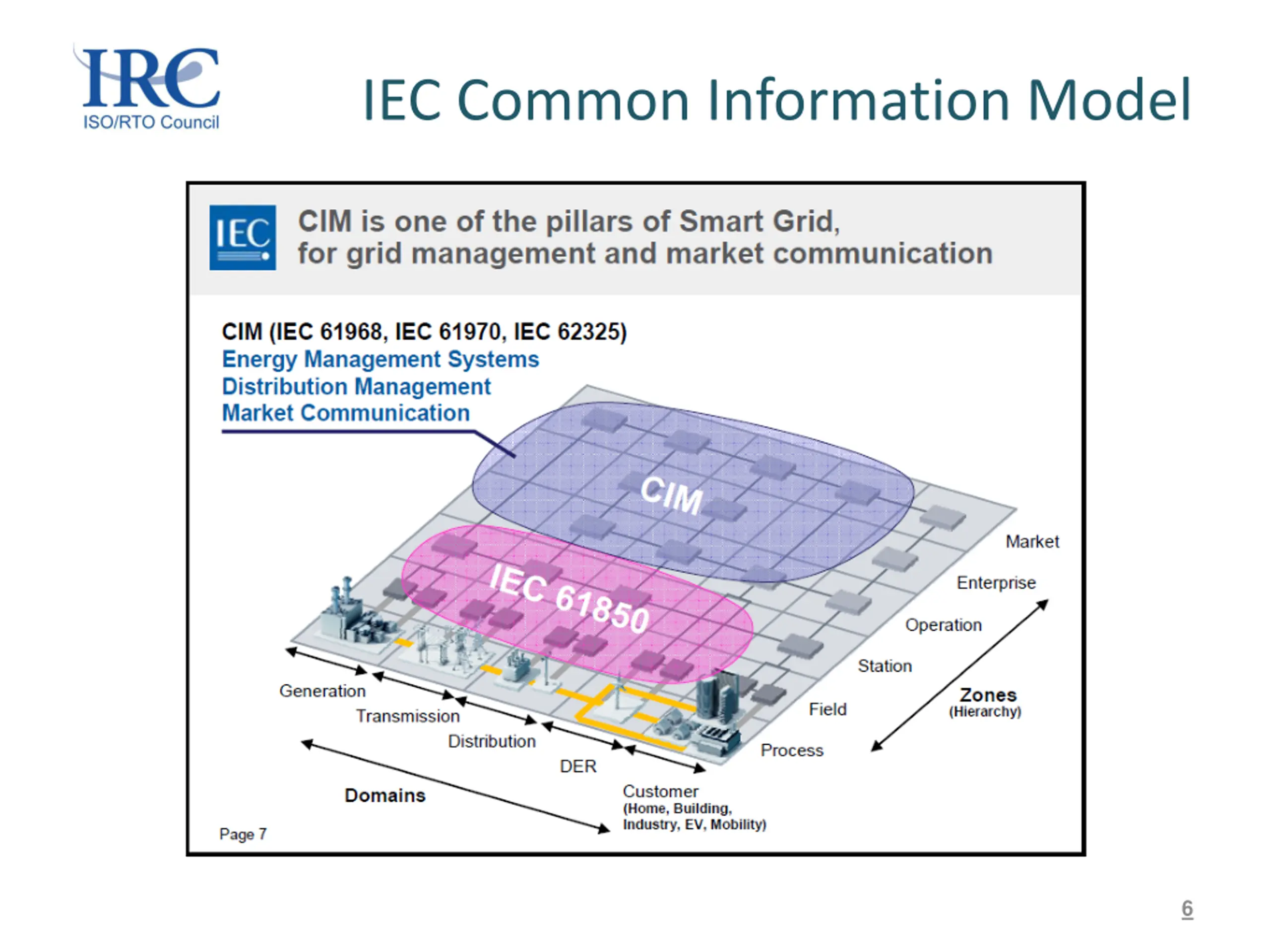 IRC
ISO/RTO Council

IEC Common Information Model

IEC

CIM is one of the pillars of Smart Grid, for grid management and market communication

CIM (IEC 61968, IEC 61970, IEC 62325)
Energy Management Systems
Distribution Management
Market Communication

CIM

IEC 61850

Market
Enterprise
Operation
Station
Field
Process

Zones
(Hierarchy)

Generation
Transmission
Distribution
DER
Customer
(Home, Building, Industry, EV, Mobility)

Domains

Page 7

6